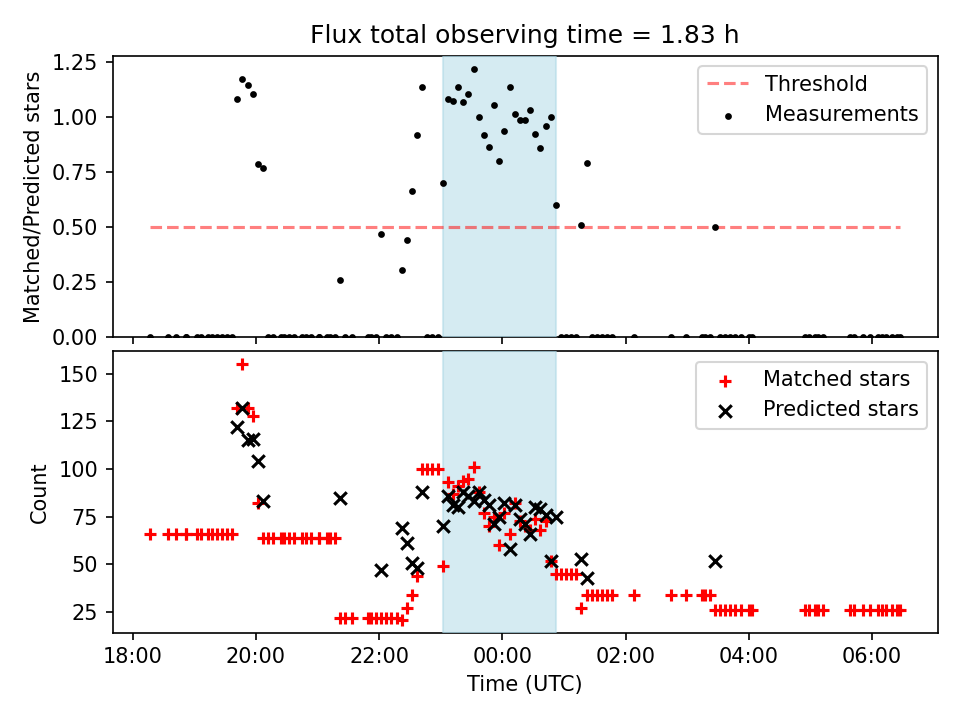 Flux total observing time = 1.83 h

Matched/Predicted stars

1.25
1.00
0.75
0.50
0.25
0.00

Threshold
Measurements

Count

150
125
100
75
50
25

Matched stars
Predicted stars

18:00
20:00
22:00
00:00
02:00
04:00
06:00

Time (UTC)